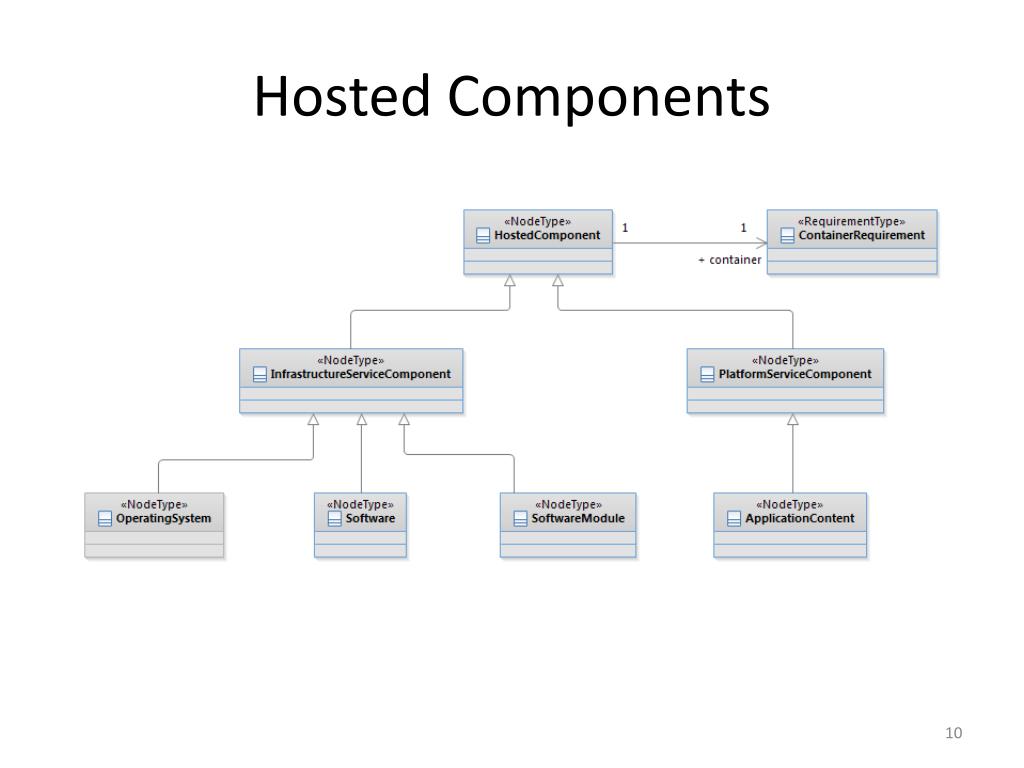 Hosted Components

«NodeType»
HostedComponent

1

1

+ container

«RequirementType»
ContainerRequirement

«NodeType»
InfrastructureServiceComponent

«NodeType»
PlatformServiceComponent

«NodeType»
OperatingSystem

«NodeType»
Software

«NodeType»
SoftwareModule

«NodeType»
ApplicationContent

10